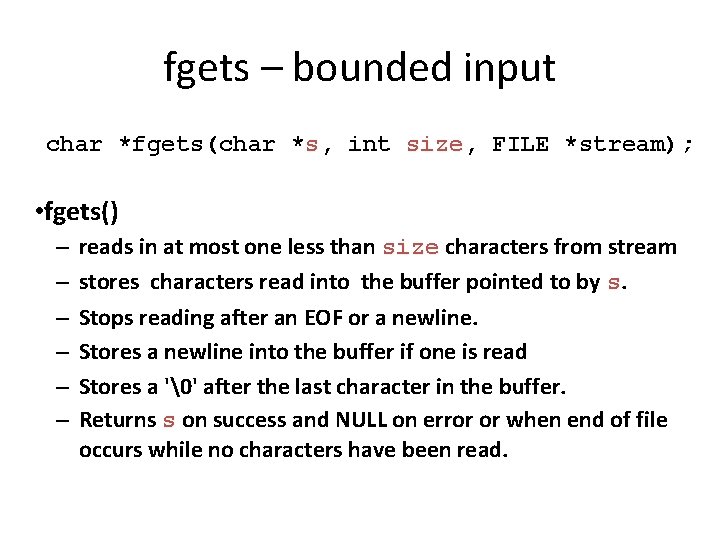 fgets – bounded input

char *fgets(char *s, int size, FILE *stream);

•fgets()

– reads in at most one less than size characters from stream

– stores characters read into the buffer pointed to by s.

– Stops reading after an EOF or a newline.

– Stores a newline into the buffer if one is read

– Stores a '\0' after the last character in the buffer.

– Returns s on success and NULL on error or when end of file occurs while no characters have been read.